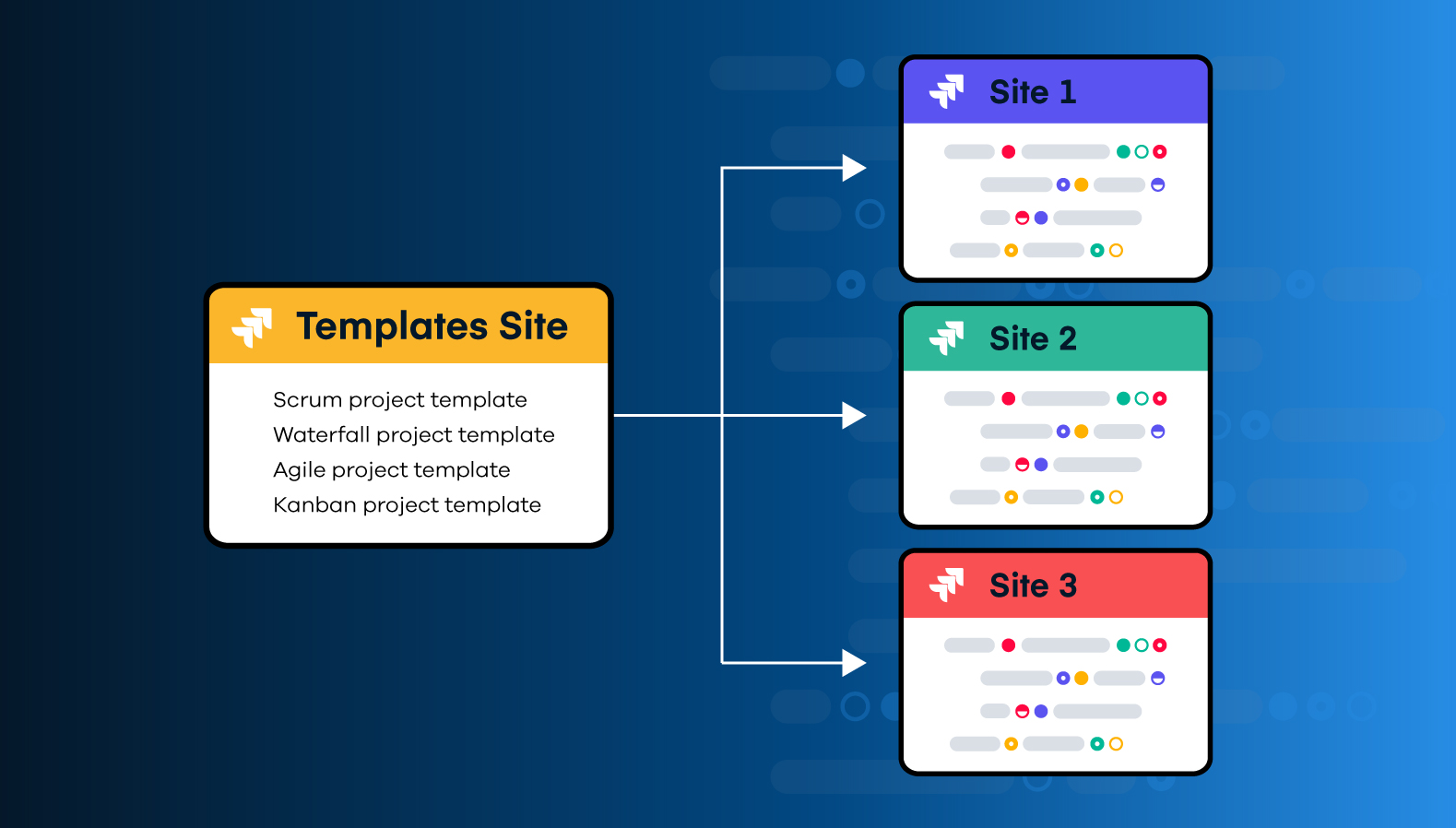 Templates Site

Scrum project template
Waterfall project template
Agile project template
Kanban project template

Site 1

Site 2

Site 3